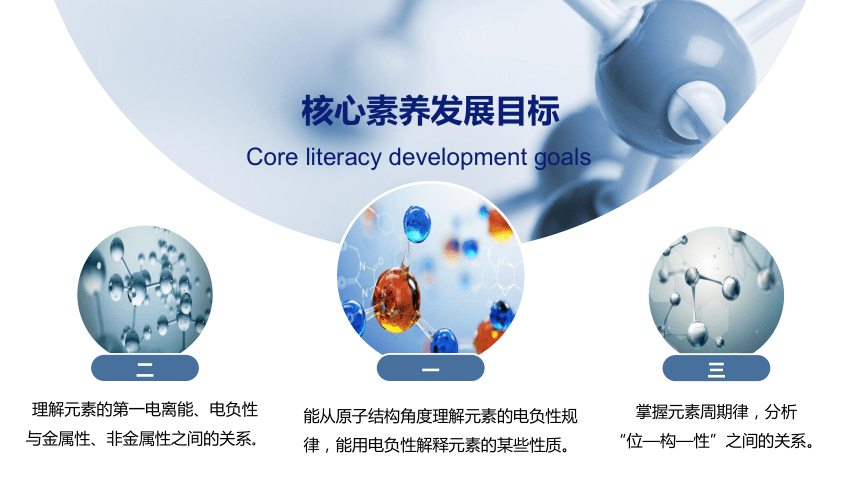 核心素养发展目标

Core literacy development goals

二

理解元素的第一电离能、电负性与金属性、非金属性之间的关系。

一

能从原子结构角度理解元素的电负性规律，能用电负性解释元素的某些性质。

三

掌握元素周期律，分析“位—构—性”之间的关系。